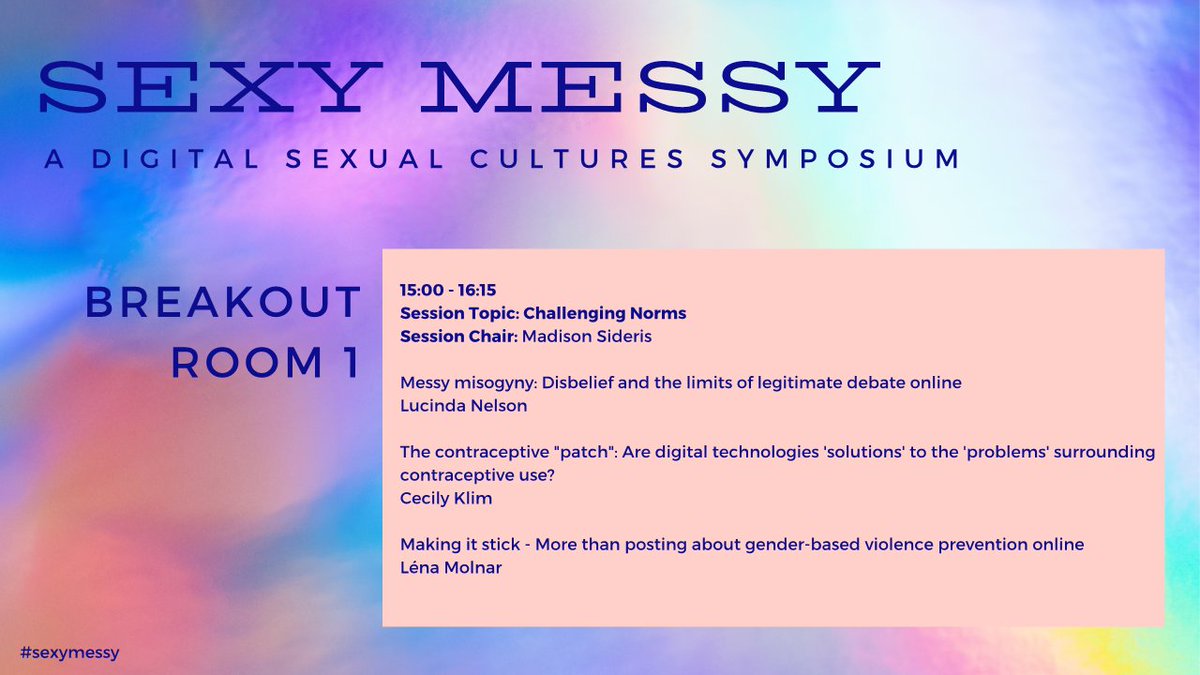 SEXY MESSY
A DIGITAL SEXUAL CULTURES SYMPOSIUM

BREAKOUT ROOM 1

15:00 - 16:15
Session Topic: Challenging Norms
Session Chair: Madison Sideris

Messy misogyny: Disbelief and the limits of legitimate debate online
Lucinda Nelson

The contraceptive "patch": Are digital technologies 'solutions' to the 'problems' surrounding contraceptive use?
Cecily Klim

Making it stick - More than posting about gender-based violence prevention online
Léna Molnar

#sexymessy